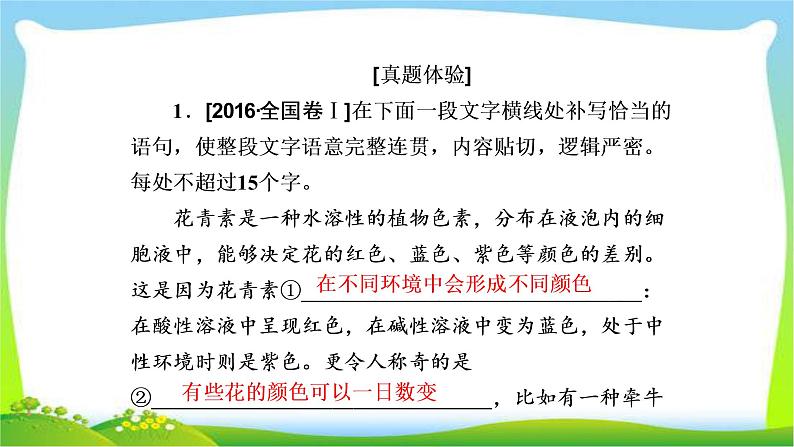 [真题体验]

1．[2016·全国卷Ⅰ]在下面一段文字横线处补写恰当的语句，使整段文字语意完整连贯，内容贴切，逻辑严密。每处不超过15个字。

花青素是一种水溶性的植物色素，分布在液泡内的细胞液中，能够决定花的红色、蓝色、紫色等颜色的差别。这是因为花青素①在不同环境中会形成不同颜色：在酸性溶液中呈现红色，在碱性溶液中变为蓝色，处于中性环境时则是紫色。更令人称奇的是②有些花的颜色可以一日数变，比如有一种牵牛